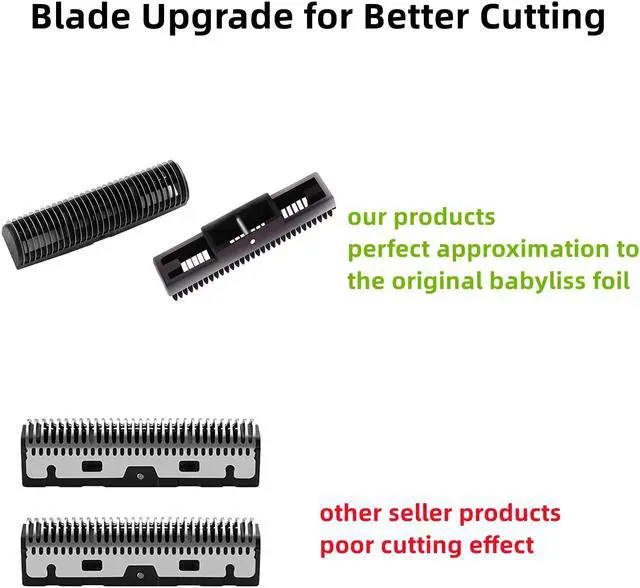 Blade Upgrade for Better Cutting

our products
perfect approximation to
the original babyliss foil

other seller products
poor cutting effect